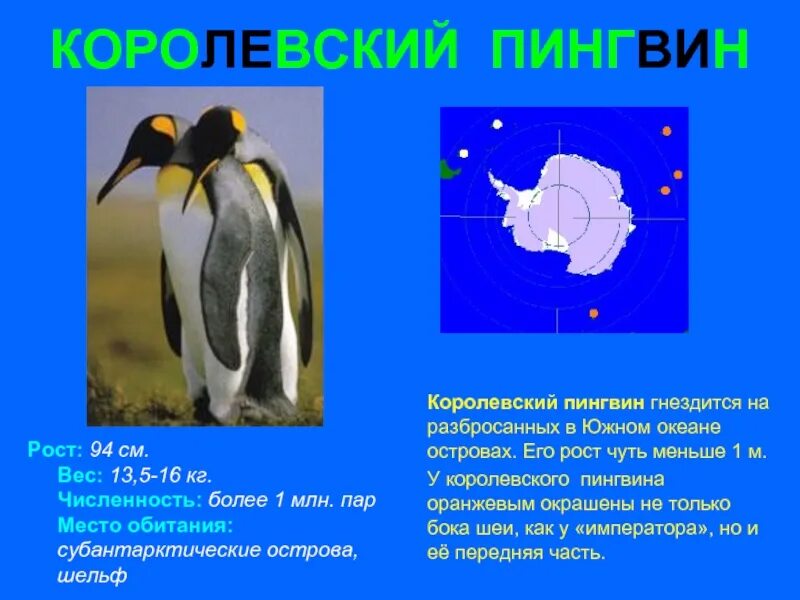 КОРОЛЕВСКИЙ ПИНГВИН

Рост: 94 см.
Вес: 13,5-16 кг.
Численность: более 1 млн. пар
Место обитания: субантарктические острова, шельф

Королевский пингвин гнездится на разбросанных в Южном океане островах. Его рост чуть меньше 1 м.

У королевского пингвина оранжевым окрашены не только бока шеи, как у «императора», но и её передняя часть.